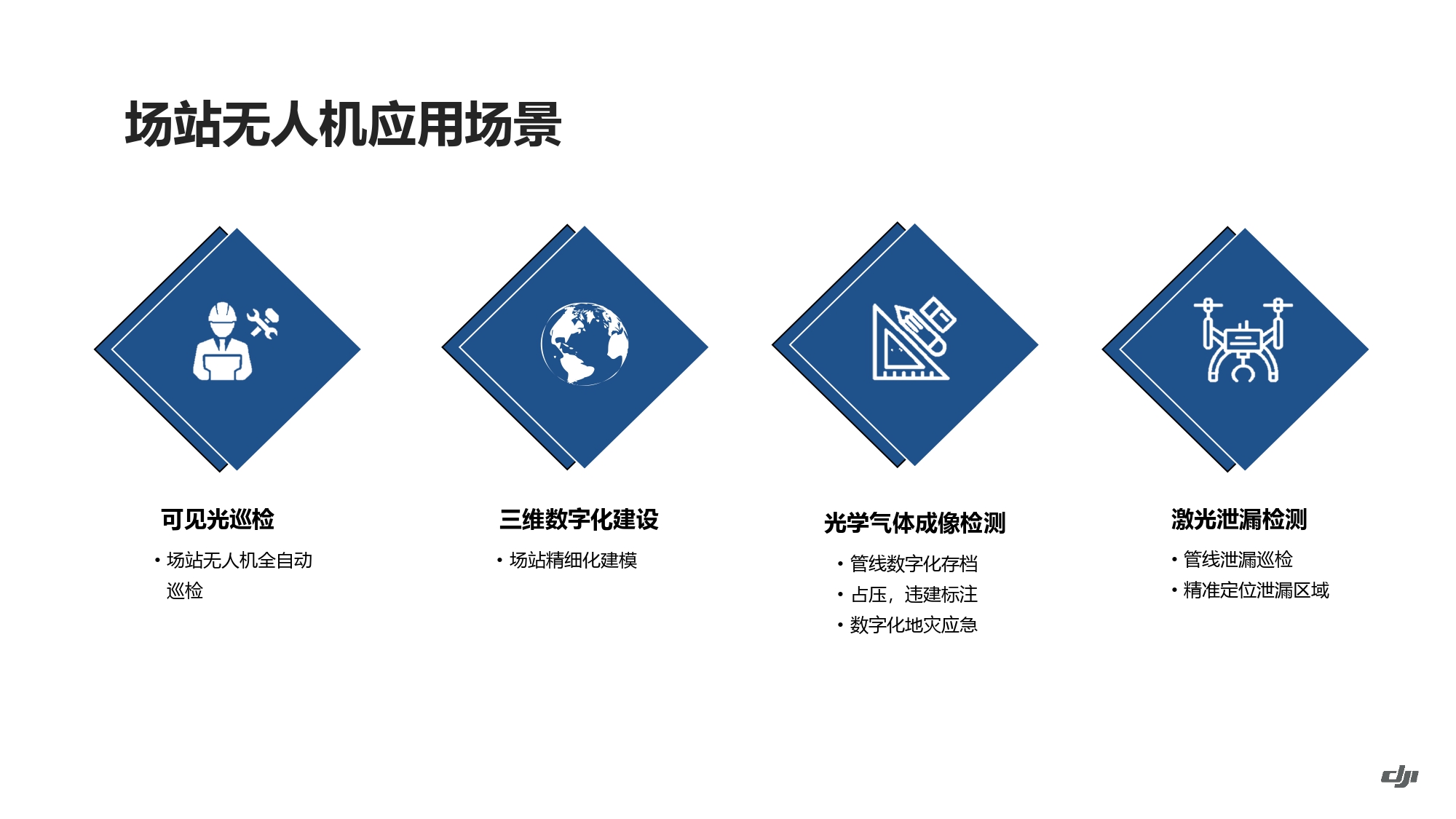 场站无人机应用场景

可见光巡检

• 场站无人机全自动巡检

三维数字化建设

• 场站精细化建模

光学气体成像检测

• 管线数字化存档
• 占压，违建标注
• 数字化地灾应急

激光泄漏检测

• 管线泄漏巡检
• 精准定位泄漏区域

dji